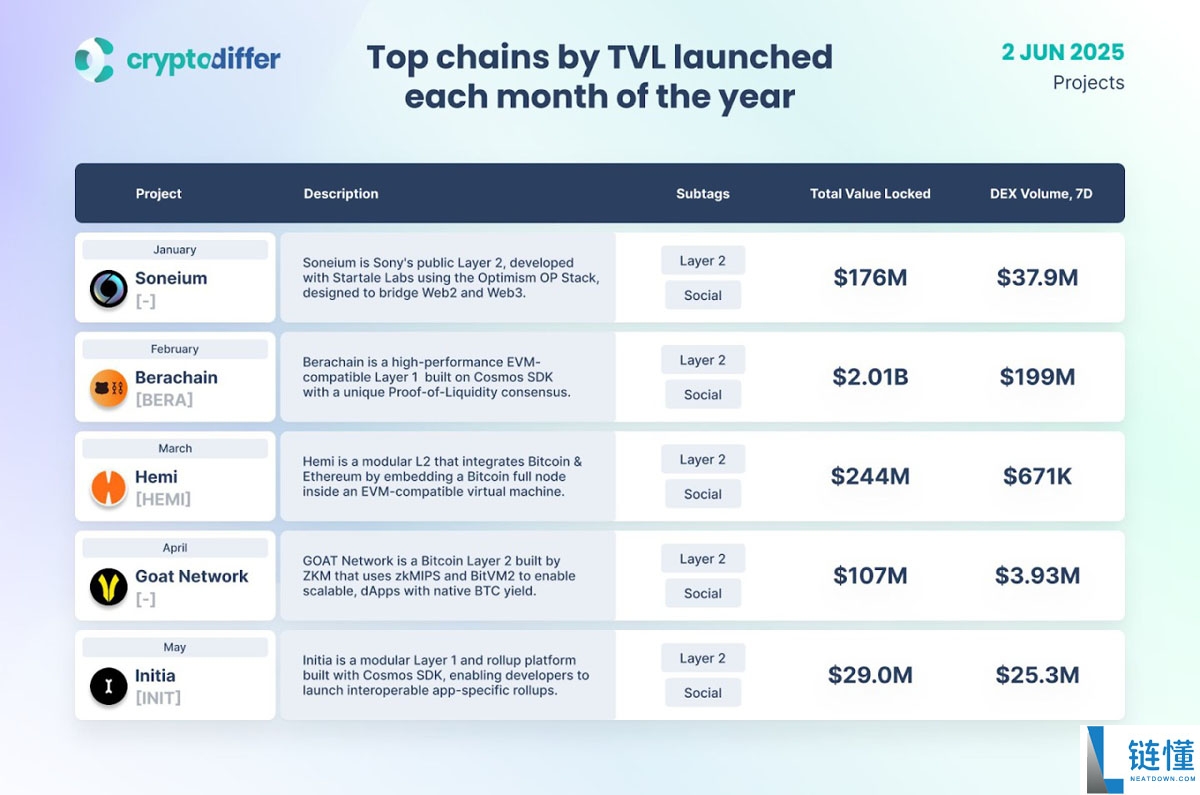 cryptodiffer

Top chains by TVL launched each month of the year

2 JUN 2025
Projects

| Project | Description | Subtags | Total Value Locked | DEX Volume, 7D |
|---|---|---|---|---|
| January Soneium [-] | Soneium is Sony's public Layer 2, developed with Startale Labs using the Optimism OP Stack, designed to bridge Web2 and Web3. | Layer 2 Social | $176M | $37.9M |
| February Berachain [BERA] | Berachain is a high-performance EVM-compatible Layer 1 built on Cosmos SDK with a unique Proof-of-Liquidity consensus. | Layer 2 Social | $2.01B | $199M |
| March Hemi [HEMI] | Hemi is a modular L2 that integrates Bitcoin & Ethereum by embedding a Bitcoin full node inside an EVM-compatible virtual machine. | Layer 2 Social | $244M | $671K |
| April Goat Network [-] | GOAT Network is a Bitcoin Layer 2 built by ZKM that uses zkMIPS and BitVM2 to enable scalable, dApps with native BTC yield. | Layer 2 Social | $107M | $3.93M |
| May Initia [INIT] | Initia is a modular Layer 1 and rollup platform built with Cosmos SDK, enabling developers to launch interoperable app-specific rollups. | Layer 2 Social | $29.0M | $25.3M |

链懂
NEATDOWN.COM